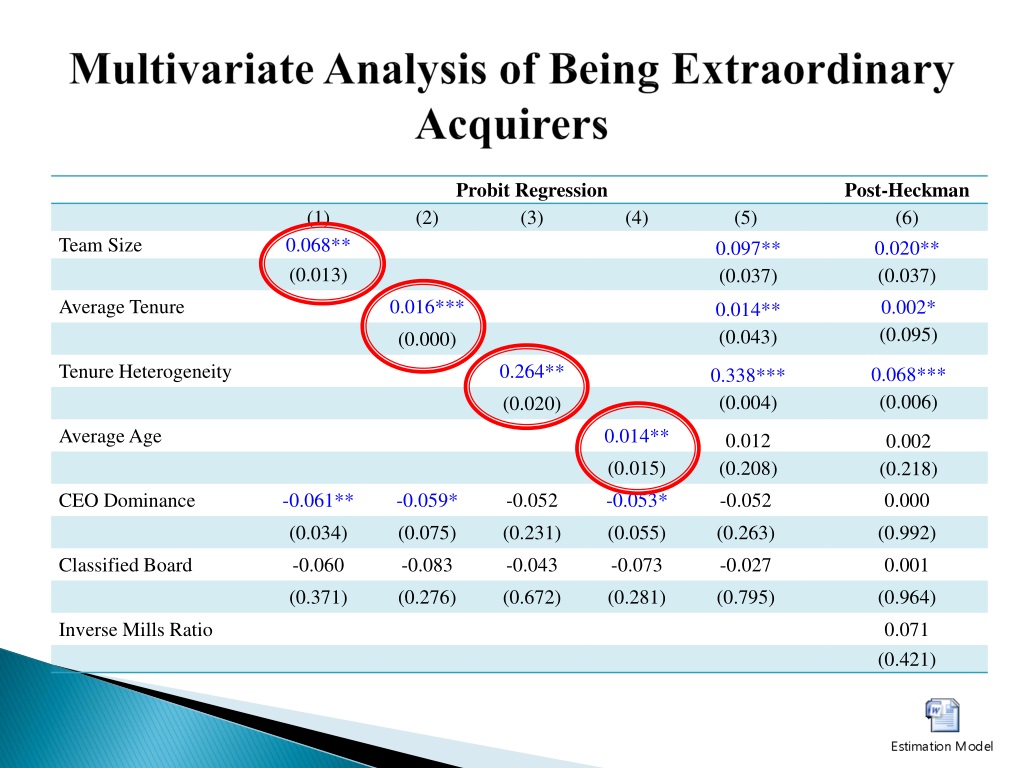 Multivariate Analysis of Being Extraordinary Acquirers

| | Probit Regression | | | | | Post-Heckman |
|---|---|---|---|---|---|---|
| | (1) | (2) | (3) | (4) | (5) | (6) |
| Team Size | 0.068** | | | | 0.097** | 0.020** |
| | (0.013) | | | | (0.037) | (0.037) |
| Average Tenure | | 0.016*** | | | 0.014** | 0.002* |
| | | (0.000) | | | (0.043) | (0.095) |
| Tenure Heterogeneity | | | 0.264** | | 0.338*** | 0.068*** |
| | | | (0.020) | | (0.004) | (0.006) |
| Average Age | | | | 0.014** | 0.012 | 0.002 |
| | | | | (0.015) | (0.208) | (0.218) |
| CEO Dominance | -0.061** | -0.059* | -0.052 | -0.053* | -0.052 | 0.000 |
| | (0.034) | (0.075) | (0.231) | (0.055) | (0.263) | (0.992) |
| Classified Board | -0.060 | -0.083 | -0.043 | -0.073 | -0.027 | 0.001 |
| | (0.371) | (0.276) | (0.672) | (0.281) | (0.795) | (0.964) |
| Inverse Mills Ratio | | | | | | 0.071 |
| | | | | | | (0.421) |

Estimation Model